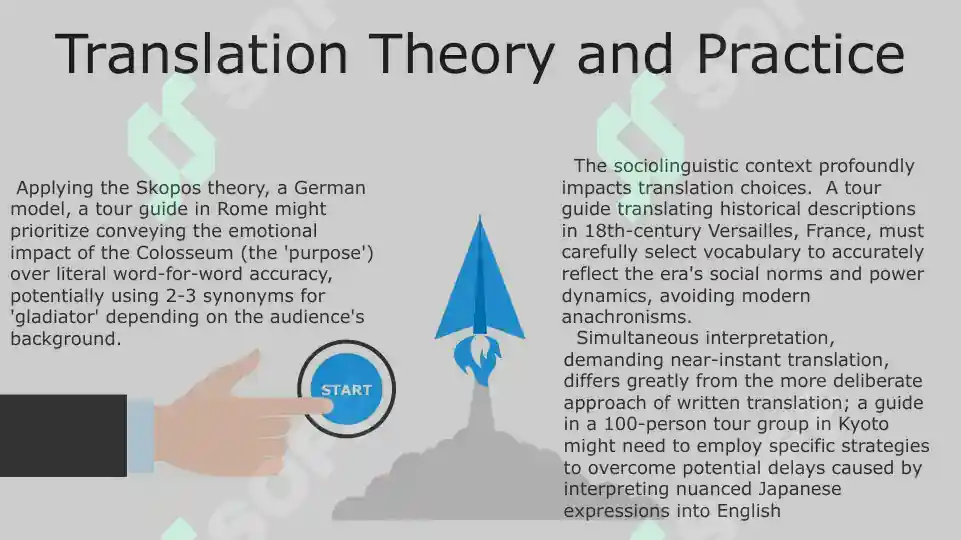 Translation Theory and Practice

Applying the Skopos theory, a German model, a tour guide in Rome might prioritize conveying the emotional impact of the Colosseum (the 'purpose') over literal word-for-word accuracy, potentially using 2-3 synonyms for 'gladiator' depending on the audience's background.

START

The sociolinguistic context profoundly impacts translation choices. A tour guide translating historical descriptions in 18th-century Versailles, France, must carefully select vocabulary to accurately reflect the era's social norms and power dynamics, avoiding modern anachronisms.
Simultaneous interpretation, demanding near-instant translation, differs greatly from the more deliberate approach of written translation; a guide in a 100-person tour group in Kyoto might need to employ specific strategies to overcome potential delays caused by interpreting nuanced Japanese expressions into English